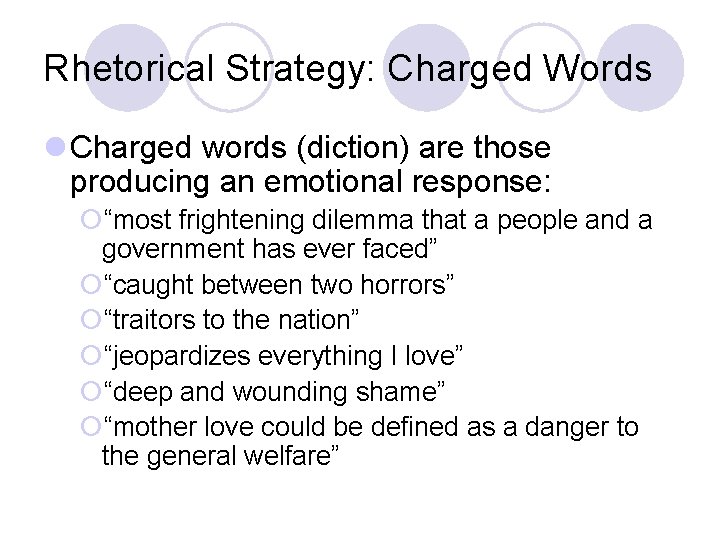 Rhetorical Strategy: Charged Words

Charged words (diction) are those producing an emotional response:

“most frightening dilemma that a people and a government has ever faced”

“caught between two horrors”

“traitors to the nation”

“jeopardizes everything I love”

“deep and wounding shame”

“mother love could be defined as a danger to the general welfare”